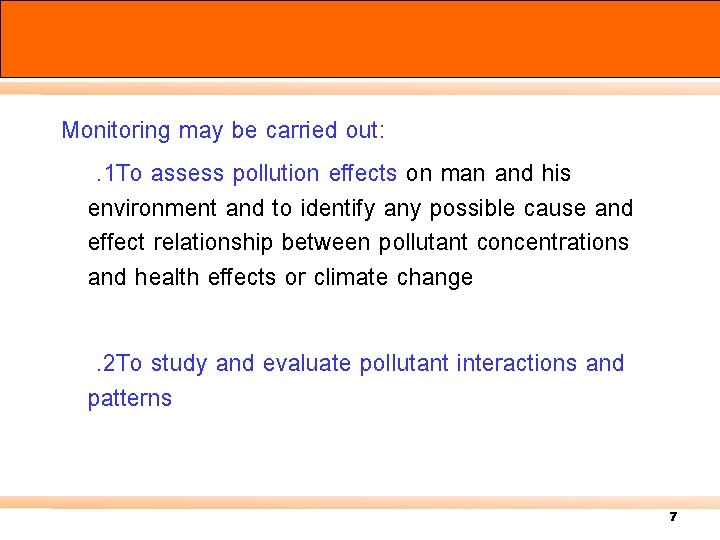 Monitoring may be carried out:

.1To assess pollution effects on man and his environment and to identify any possible cause and effect relationship between pollutant concentrations and health effects or climate change

.2To study and evaluate pollutant interactions and patterns

7